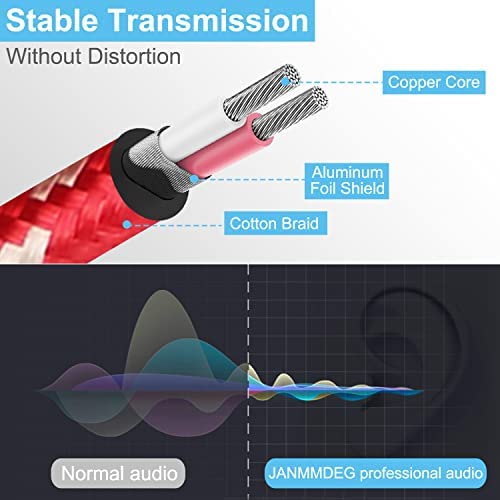 Stable Transmission
Without Distortion

Copper Core

Aluminum Foil Shield

Cotton Braid

Normal audio

JANMMDEG professional audio